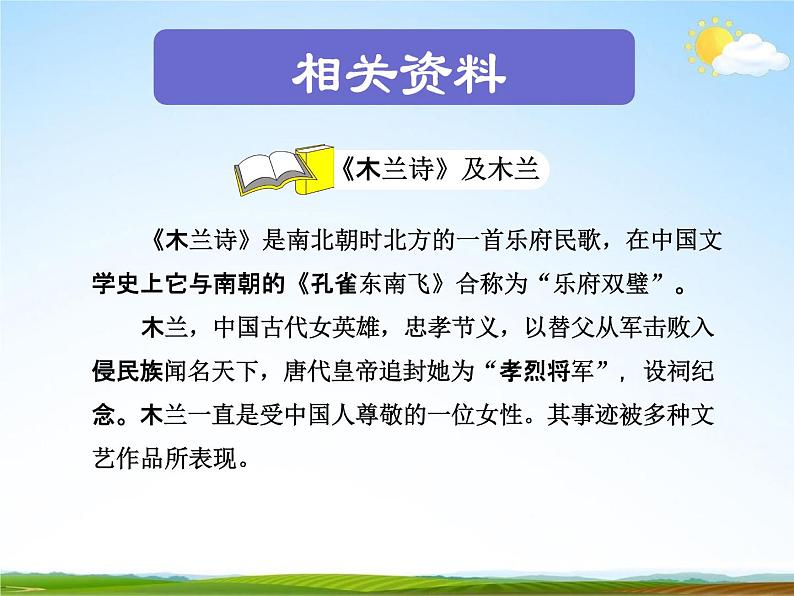 相关资料

《木兰诗》及木兰

《木兰诗》是南北朝时北方的一首乐府民歌，在中国文学史上它与南朝的《孔雀东南飞》合称为“乐府双璧”。

木兰，中国古代女英雄，忠孝节义，以替父从军击败入侵民族闻名天下，唐代皇帝追封她为“孝烈将军”，设祠纪念。木兰一直是受中国人尊敬的一位女性。其事迹被多种文艺作品所表现。